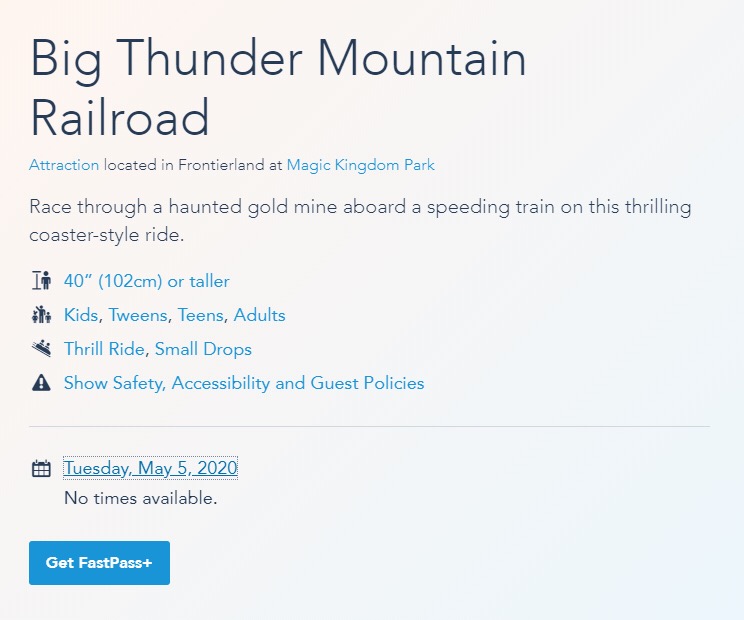 Big Thunder Mountain Railroad

Attraction located in Frontierland at Magic Kingdom Park

Race through a haunted gold mine aboard a speeding train on this thrilling coaster-style ride.

40” (102cm) or taller

Kids, Tweens, Teens, Adults

Thrill Ride, Small Drops

Show Safety, Accessibility and Guest Policies

Tuesday, May 5, 2020

No times available.

Get FastPass+